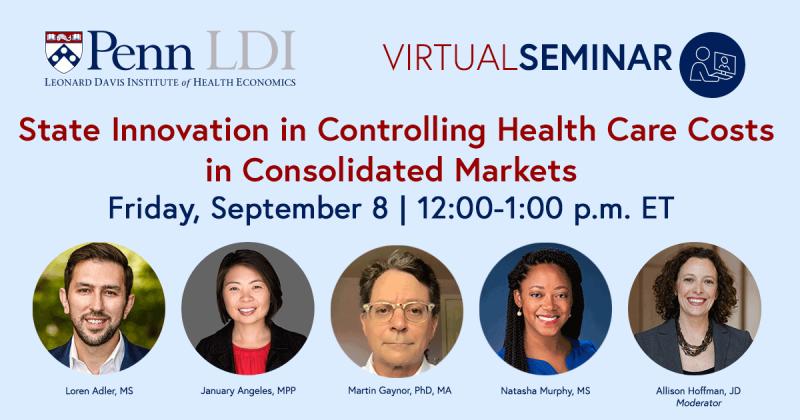 Penn LDI
LEONARD DAVIS INSTITUTE of HEALTH ECONOMICS

VIRTUALSEMINAR

State Innovation in Controlling Health Care Costs in Consolidated Markets

Friday, September 8 | 12:00-1:00 p.m. ET

Loren Adler, MS

January Angeles, MPP

Martin Gaynor, PhD, MA

Natasha Murphy, MS

Allison Hoffman, JD
Moderator